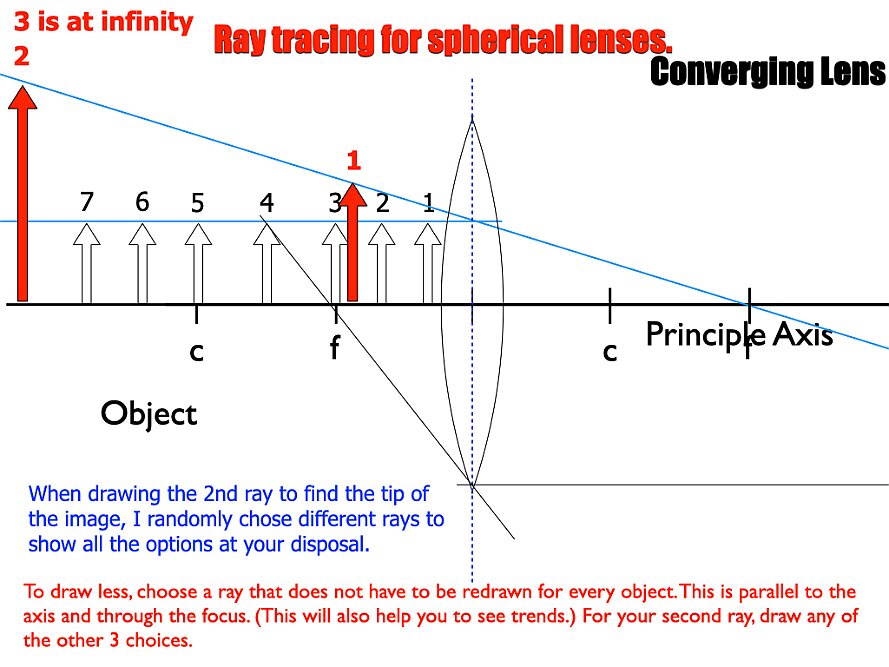 3 is at infinity
2

Ray tracing for spherical lenses.

Converging Lens

1

7 6 5 4 3 2 1

c f c Principle Axis

Object

When drawing the 2nd ray to find the tip of the image, I randomly chose different rays to show all the options at your disposal.

To draw less, choose a ray that does not have to be redrawn for every object. This is parallel to the axis and through the focus. (This will also help you to see trends.) For your second ray, draw any of the other 3 choices.